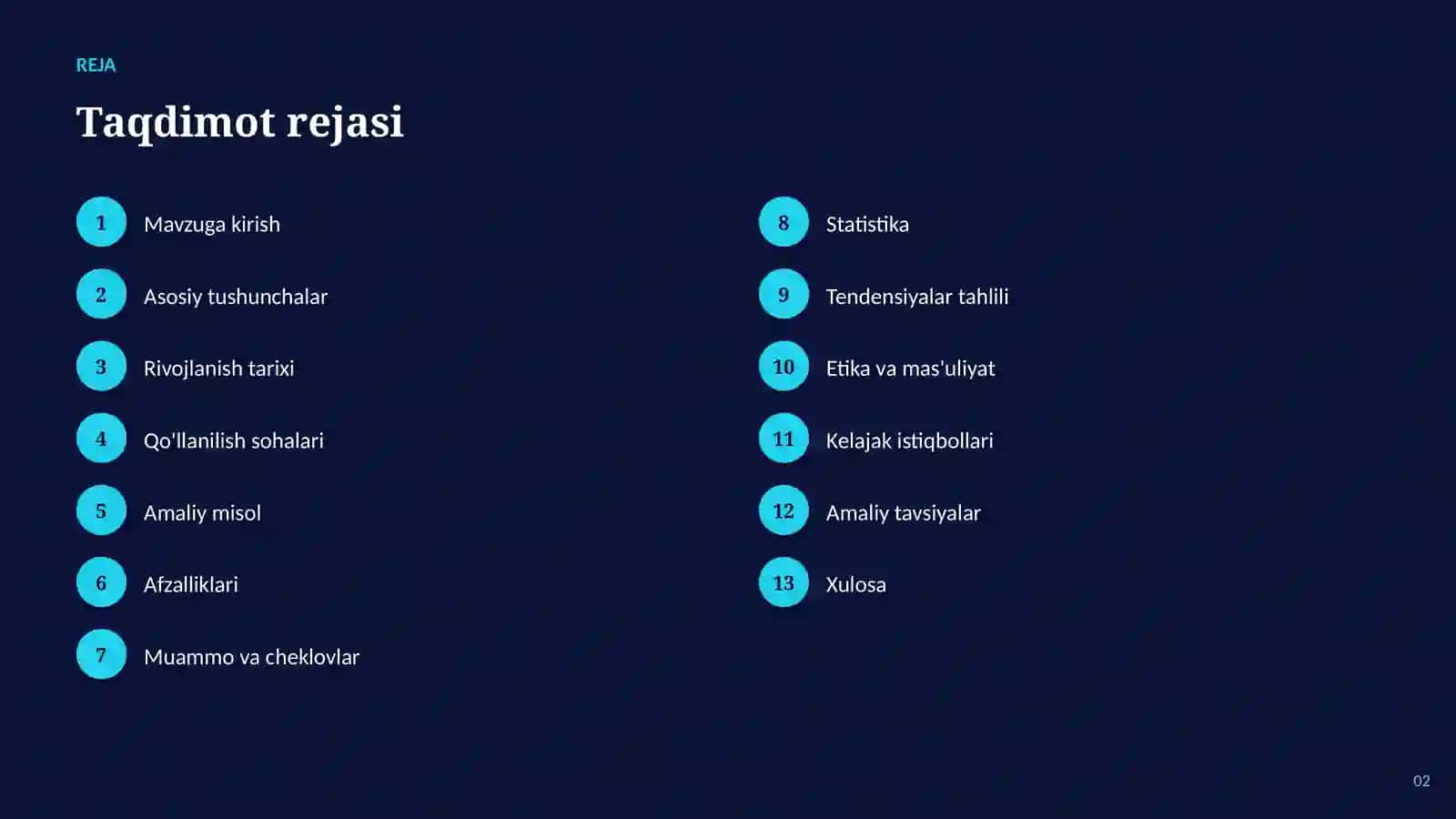 REJA

Taqdimot rejasi

1 Mavzuga kirish

2 Asosiy tushunchalar

3 Rivojlanish tarixi

4 Qo'llanilish sohalari

5 Amaliy misol

6 Afzalliklari

7 Muammo va cheklovlar

8 Statistika

9 Tendensiyalar tahlili

10 Etika va mas'uliyat

11 Kelajak istiqbollari

12 Amaliy tavsiyalar

13 Xulosa

02